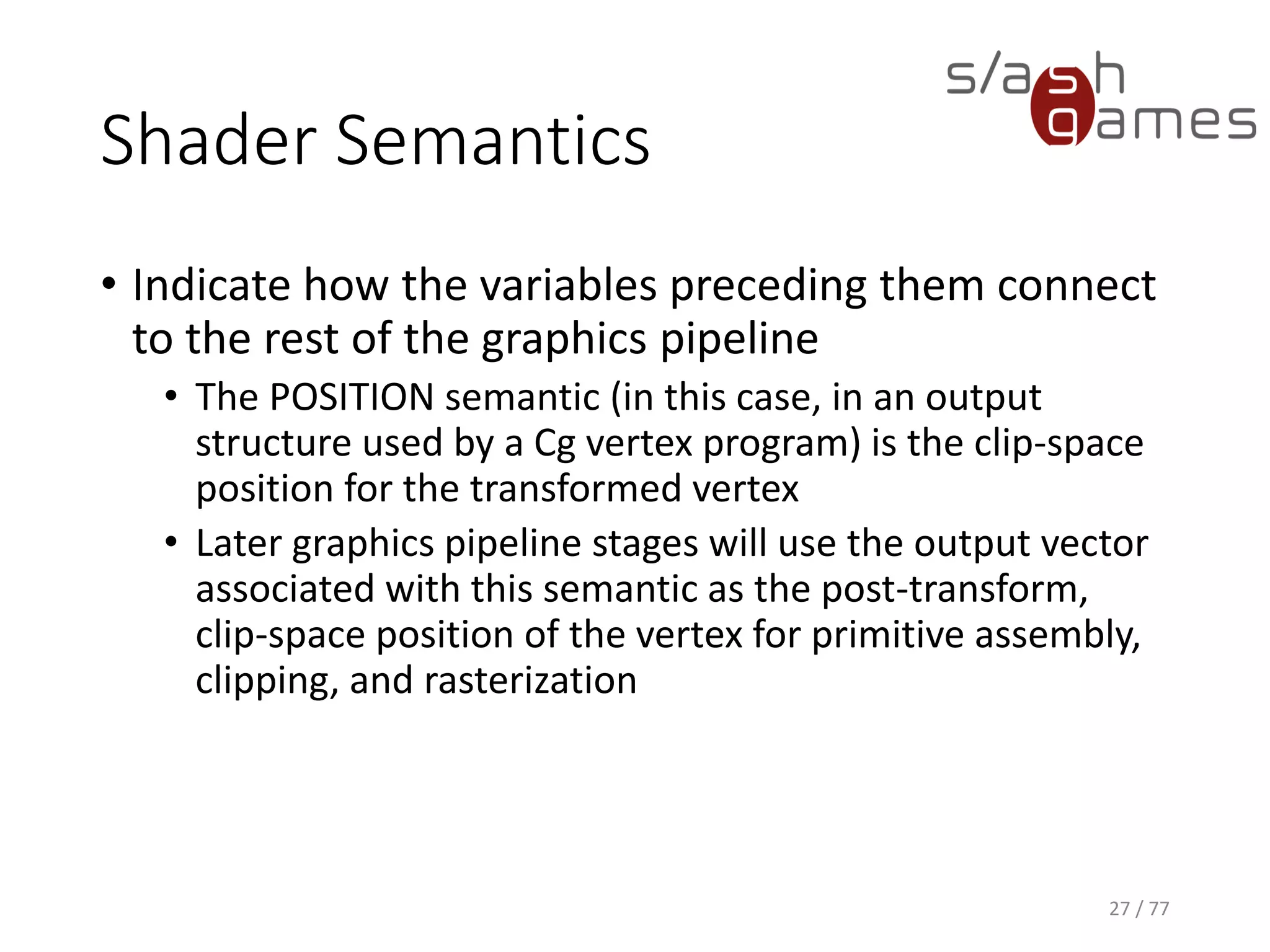 s/ash games

Shader Semantics

• Indicate how the variables preceding them connect to the rest of the graphics pipeline
  • The POSITION semantic (in this case, in an output structure used by a Cg vertex program) is the clip-space position for the transformed vertex
  • Later graphics pipeline stages will use the output vector associated with this semantic as the post-transform, clip-space position of the vertex for primitive assembly, clipping, and rasterization

27 / 77